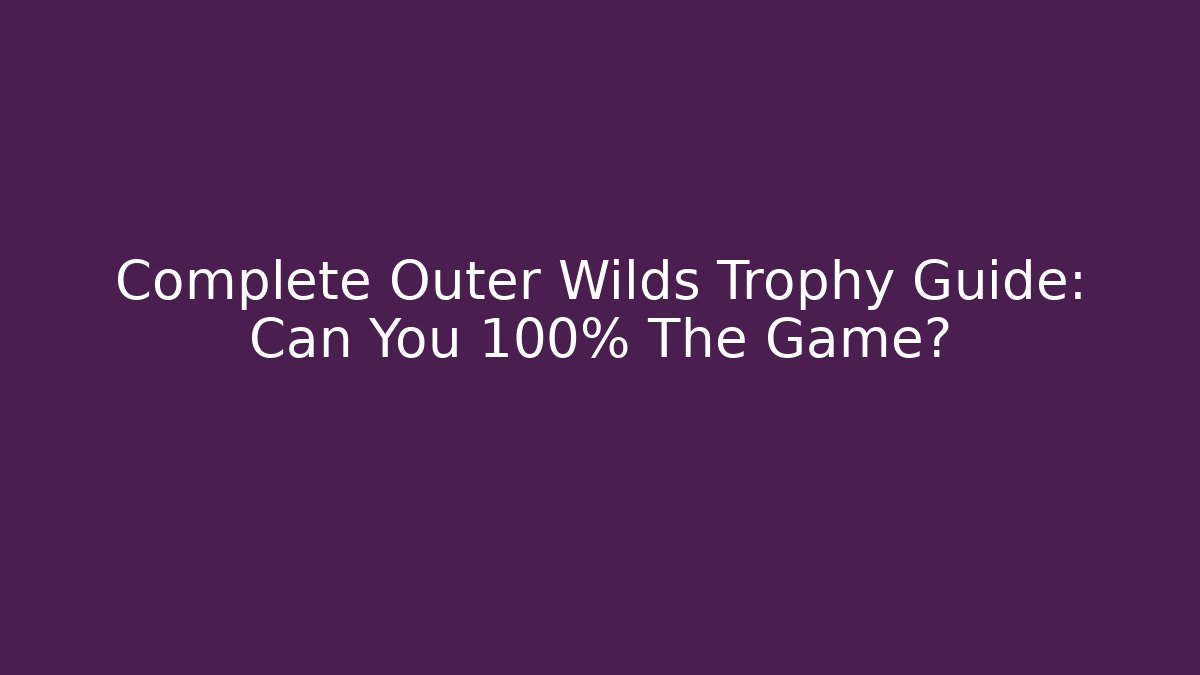 Complete Outer Wilds Trophy Guide: Can You 100% The Game?